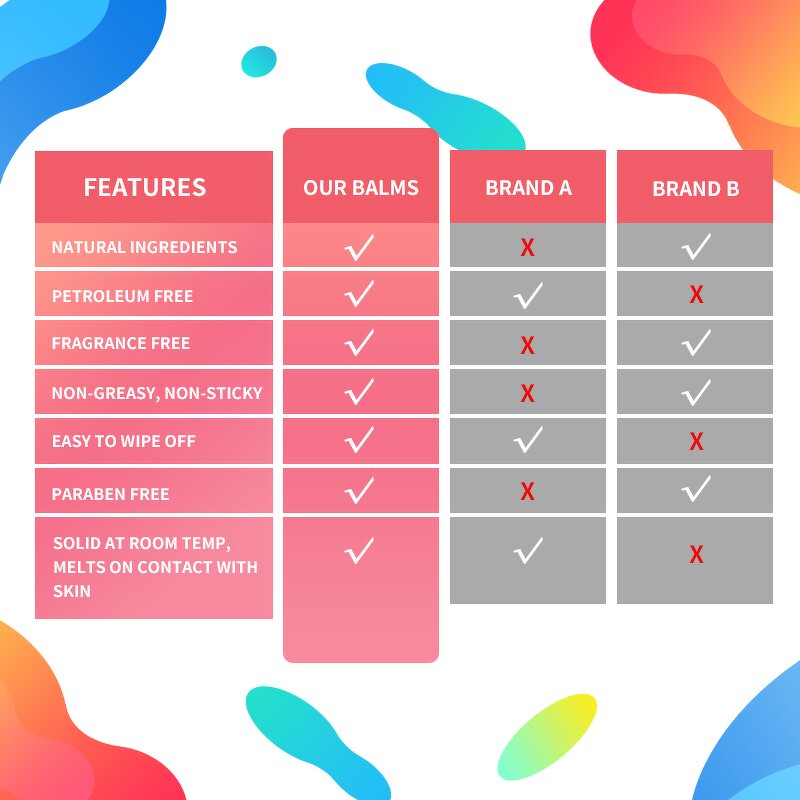 | FEATURES | OUR BALMS | BRAND A | BRAND B |
|---|---|---|---|
| NATURAL INGREDIENTS | ✓ | X | ✓ |
| PETROLEUM FREE | ✓ | ✓ | X |
| FRAGRANCE FREE | ✓ | X | ✓ |
| NON-GREASY, NON-STICKY | ✓ | X | ✓ |
| EASY TO WIPE OFF | ✓ | ✓ | X |
| PARABEN FREE | ✓ | X | ✓ |
| SOLID AT ROOM TEMP, MELTS ON CONTACT WITH SKIN | ✓ | ✓ | X |